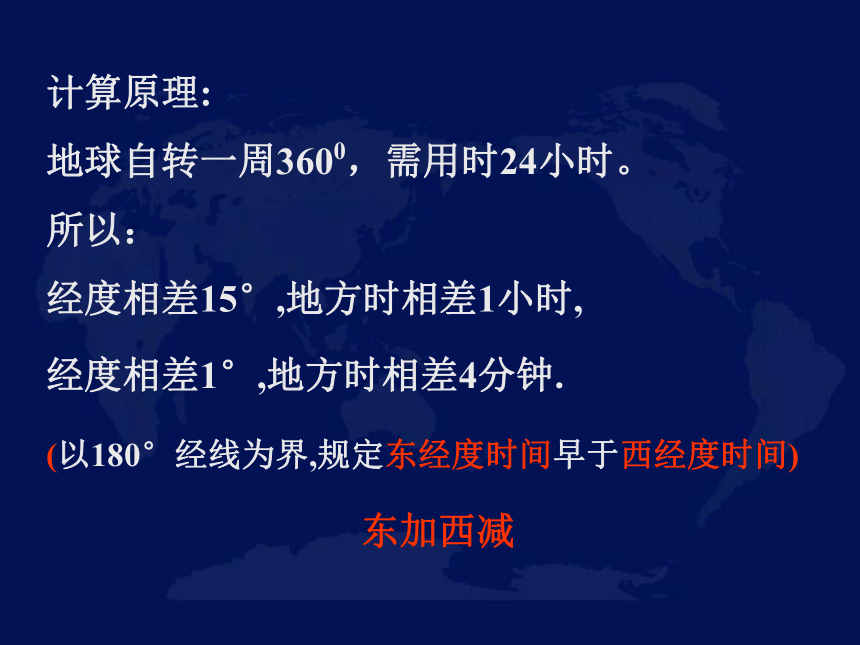 计算原理:

地球自转一周$360^0$，需用时24小时。

所以：

经度相差15°,地方时相差1小时,

经度相差1°,地方时相差4分钟.

(以180°经线为界,规定东经度时间早于西经度时间)

东加西减